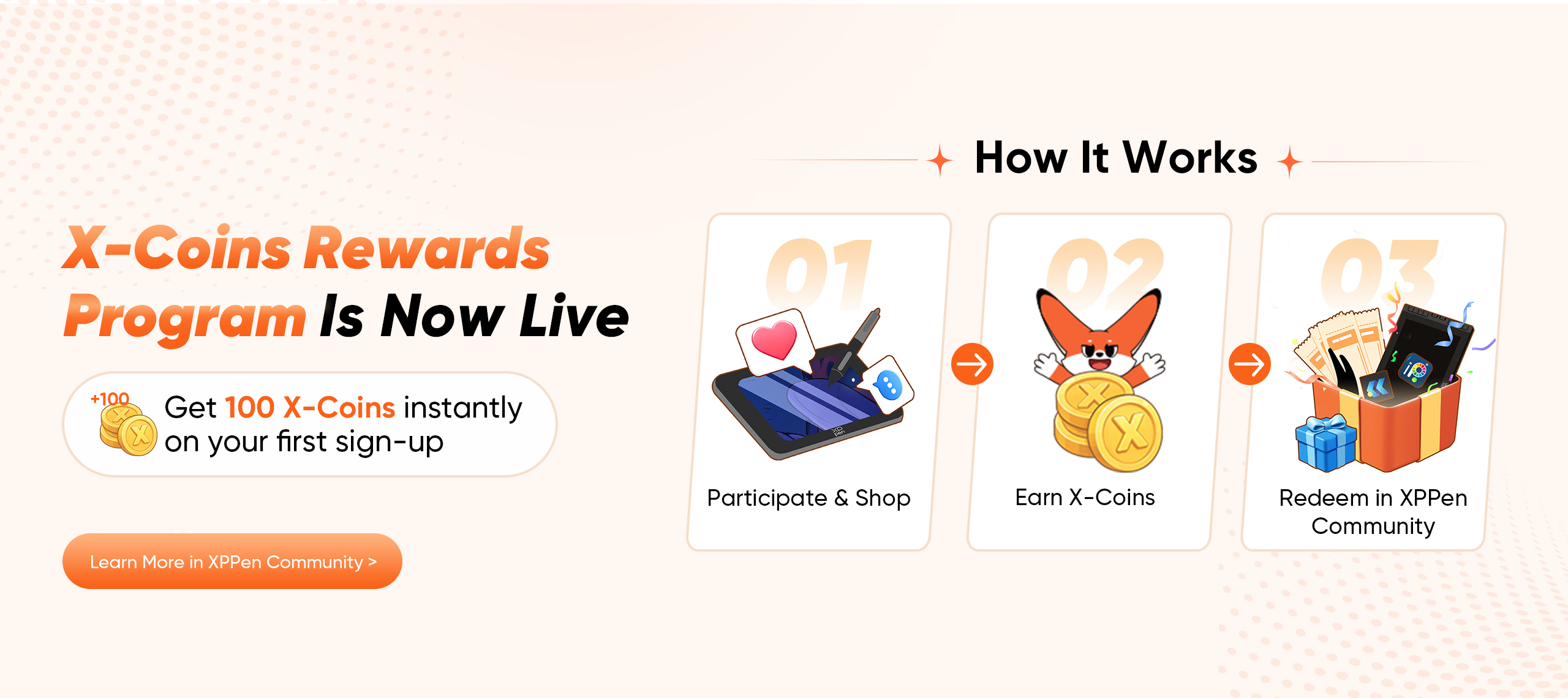 X-Coins Rewards Program Is Now Live

+100

Get 100 X-Coins instantly on your first sign-up

Learn More in XPPen Community >

How It Works

01

Participate & Shop

02

Earn X-Coins

03

Redeem in XPPen Community